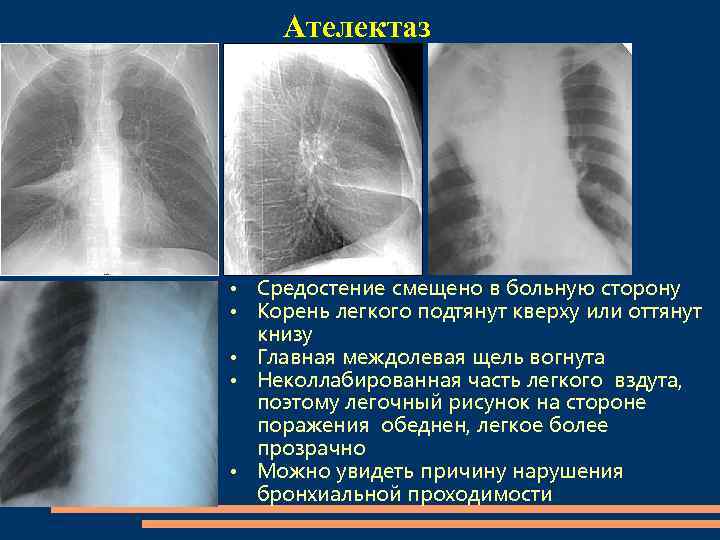 Ателектаз

• Средостение смещено в больную сторону
• Корень легкого подтянут кверху или оттянут книзу
• Главная междолевая щель вогнута
• Неколлабированная часть легкого вздута, поэтому легочный рисунок на стороне поражения обеднен, легкое более прозрачно
• Можно увидеть причину нарушения бронхиальной проходимости